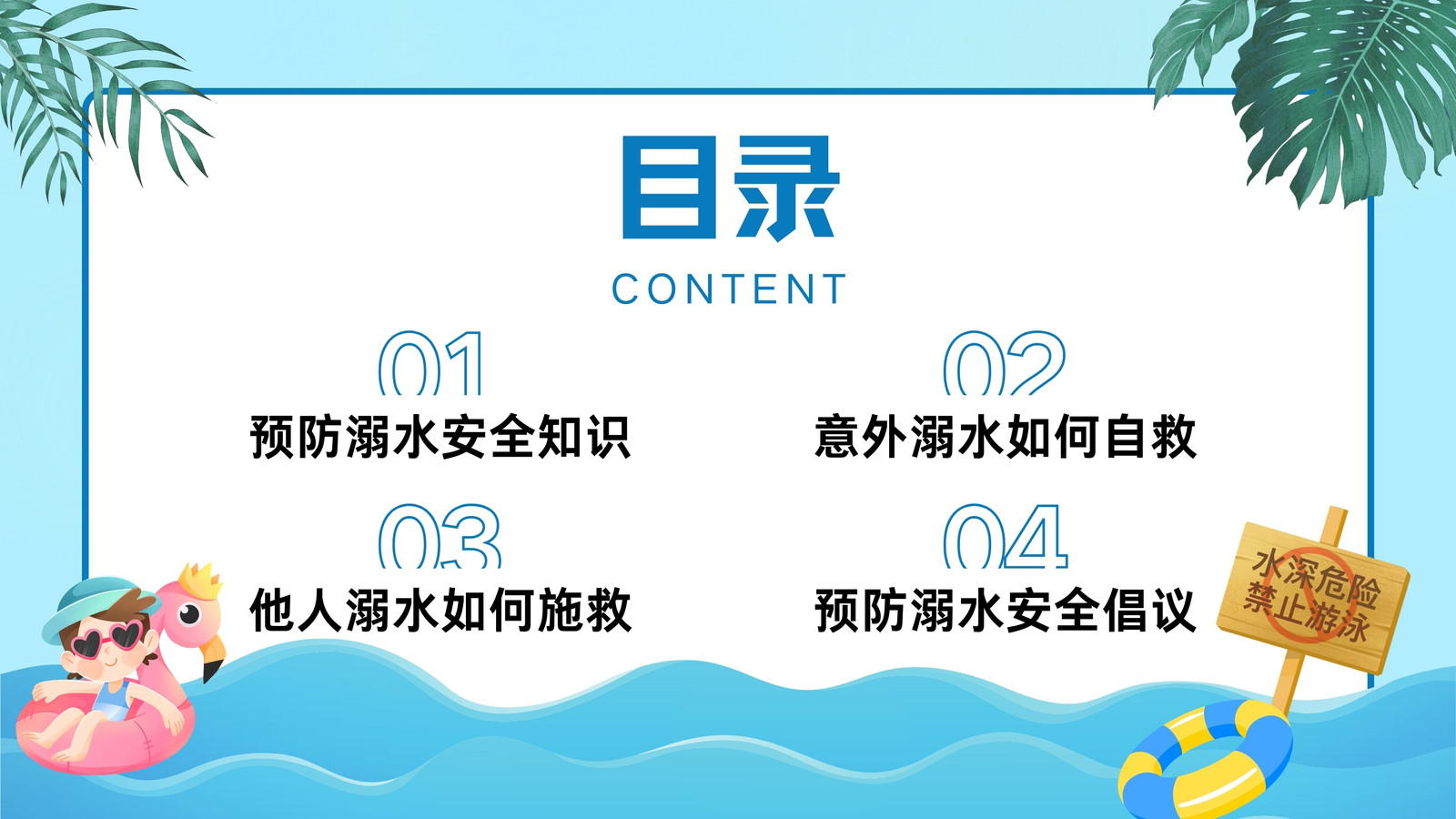 目录

CONTENT

01
预防溺水安全知识

02
意外溺水如何自救

03
他人溺水如何施救

04
预防溺水安全倡议

水深危险
禁止游泳